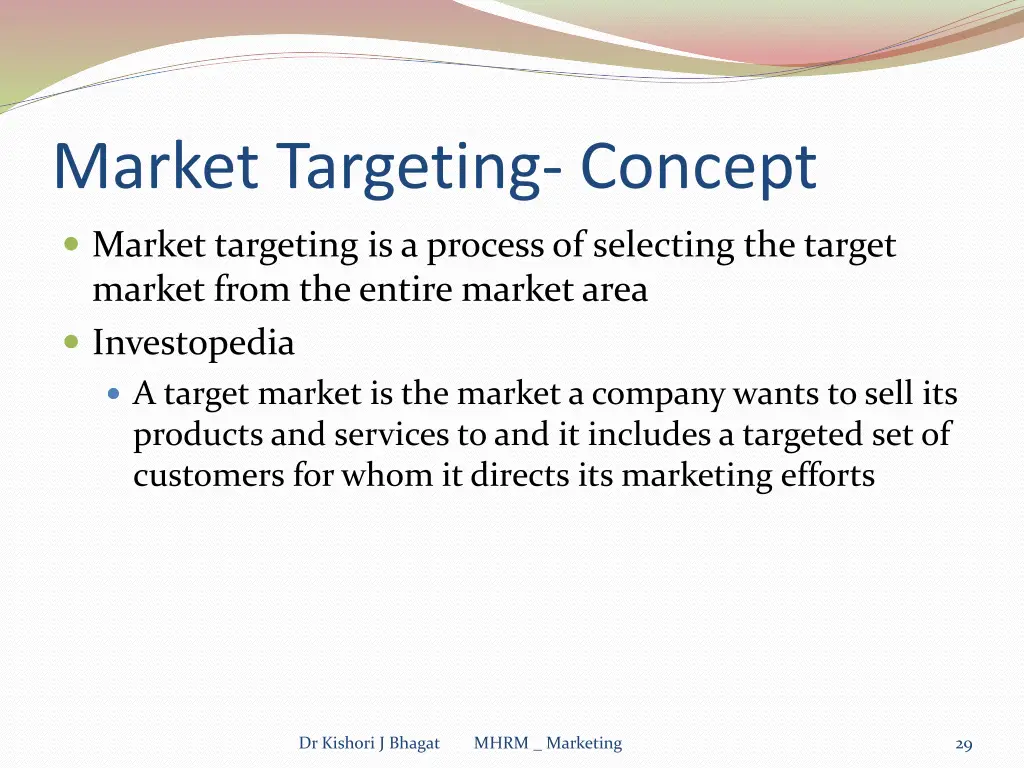 Market Targeting- Concept

Market targeting is a process of selecting the target market from the entire market area

Investopedia

A target market is the market a company wants to sell its products and services to and it includes a targeted set of customers for whom it directs its marketing efforts

Dr Kishori J Bhagat MHRM _ Marketing 29